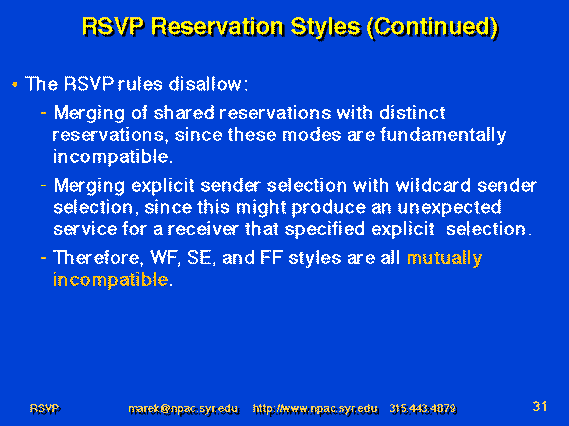 RSVP Reservation Styles (Continued)

• The RSVP rules disallow:

- Merging of shared reservations with distinct reservations, since these modes are fundamentally incompatible.

- Merging explicit sender selection with wildcard sender selection, since this might produce an unexpected service for a receiver that specified explicit selection.

- Therefore, WF, SE, and FF styles are all mutually incompatible.

RSVP marek@npac.syr.edu http://www.npac.syr.edu 315.443.4879 31